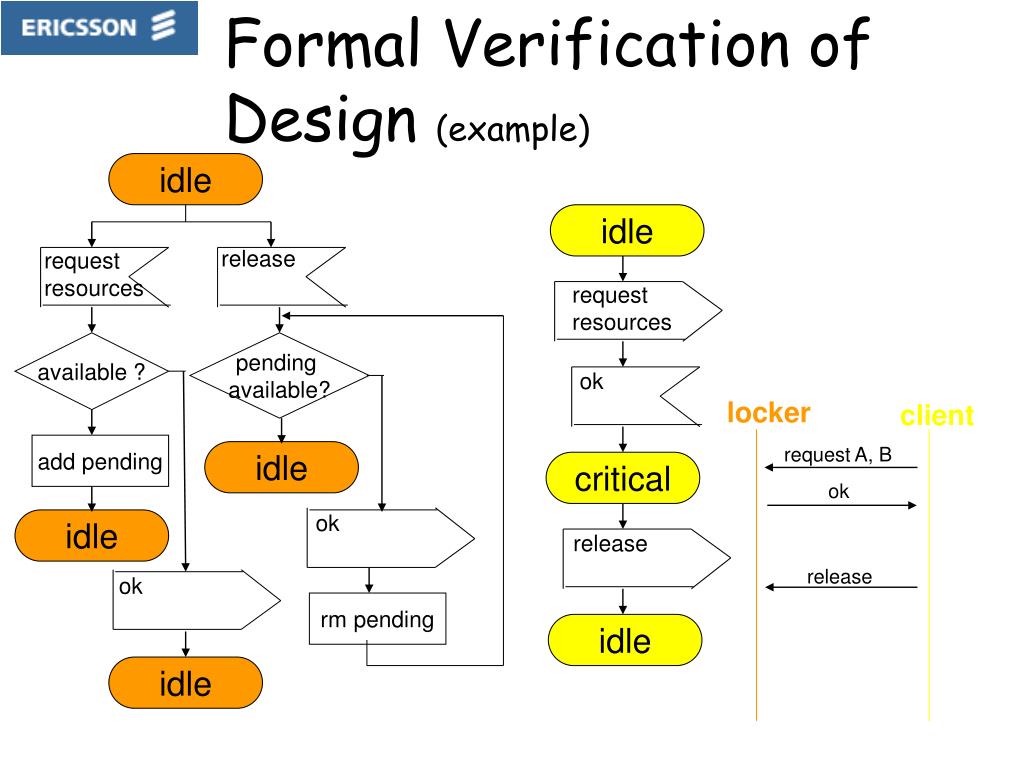 ERICSSON

Formal Verification of Design (example)

idle

request resources

release

available ?

pending available?

add pending

idle

idle

ok

ok

rm pending

idle

idle

request resources

ok

critical

release

idle

locker

client

request A, B

ok

release